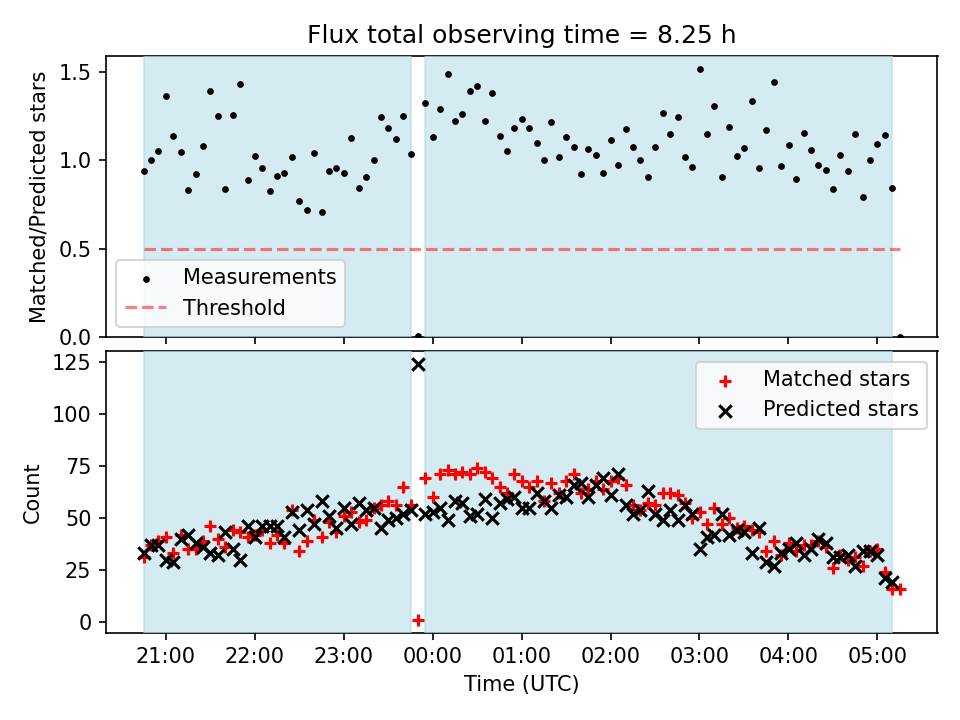 Flux total observing time = 8.25 h

Matched/Predicted stars

1.5
1.0
0.5
0.0

Measurements
Threshold

Count

125
100
75
50
25
0

Matched stars
Predicted stars

21:00
22:00
23:00
00:00
01:00
02:00
03:00
04:00
05:00

Time (UTC)